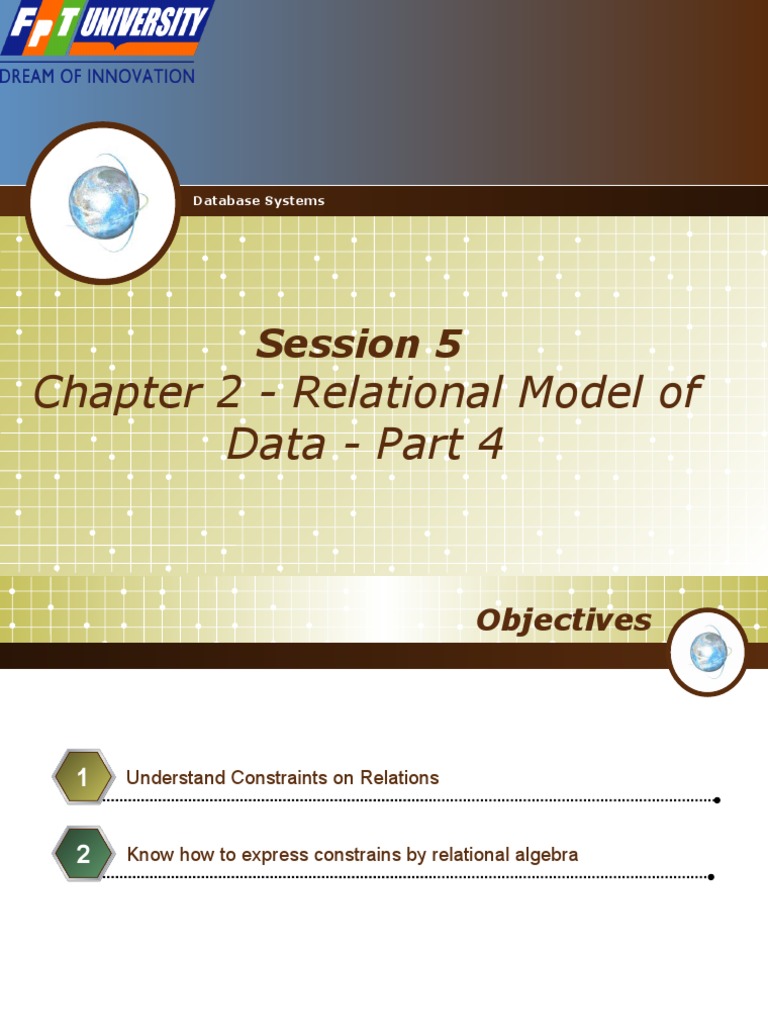 FPT UNIVERSITY
DREAM OF INNOVATION

Database Systems

Session 5
Chapter 2 - Relational Model of Data - Part 4

Objectives

1 Understand Constraints on Relations

2 Know how to express constrains by relational algebra